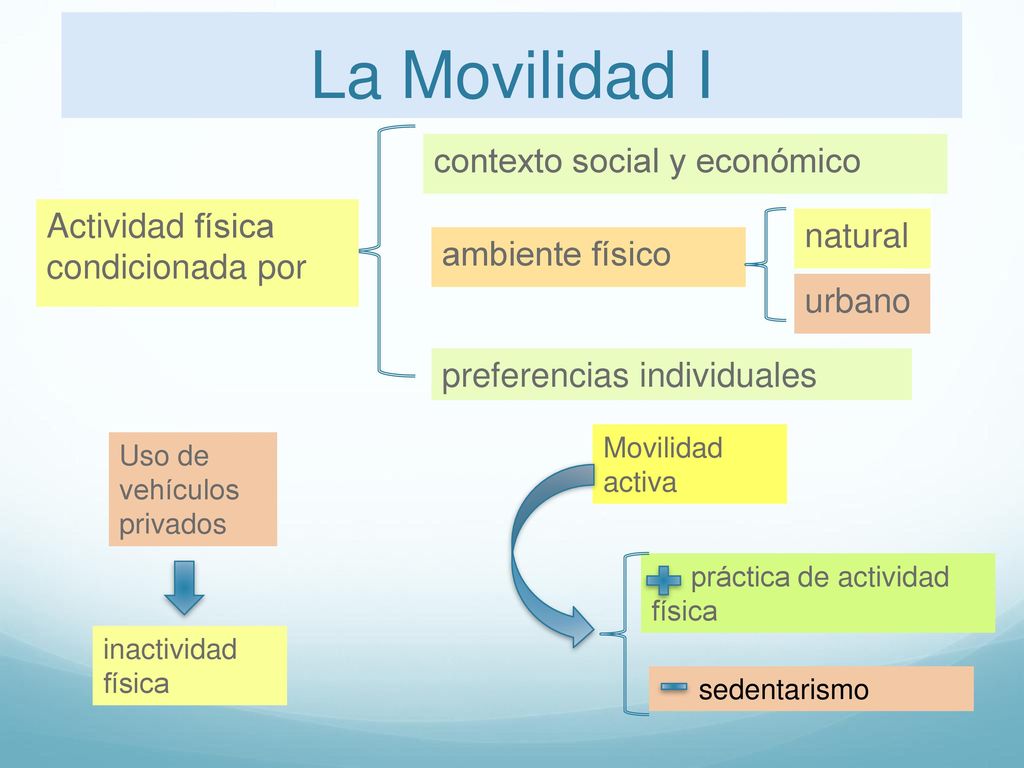 La Movilidad I

Actividad física condicionada por

contexto social y económico

ambiente físico

natural

urbano

preferencias individuales

Uso de vehículos privados

inactividad física

Movilidad activa

práctica de actividad física

sedentarismo